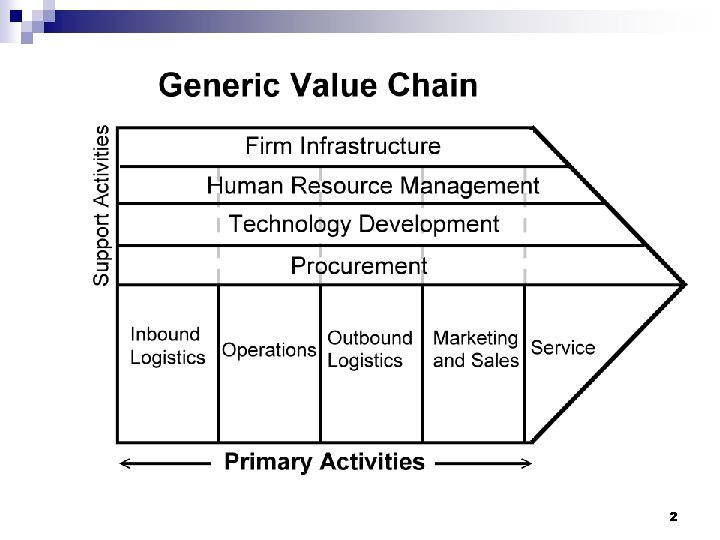 Generic Value Chain

Support Activities

Firm Infrastructure

Human Resource Management

Technology Development

Procurement

Inbound Logistics

Operations

Outbound Logistics

Marketing and Sales

Service

Primary Activities

2